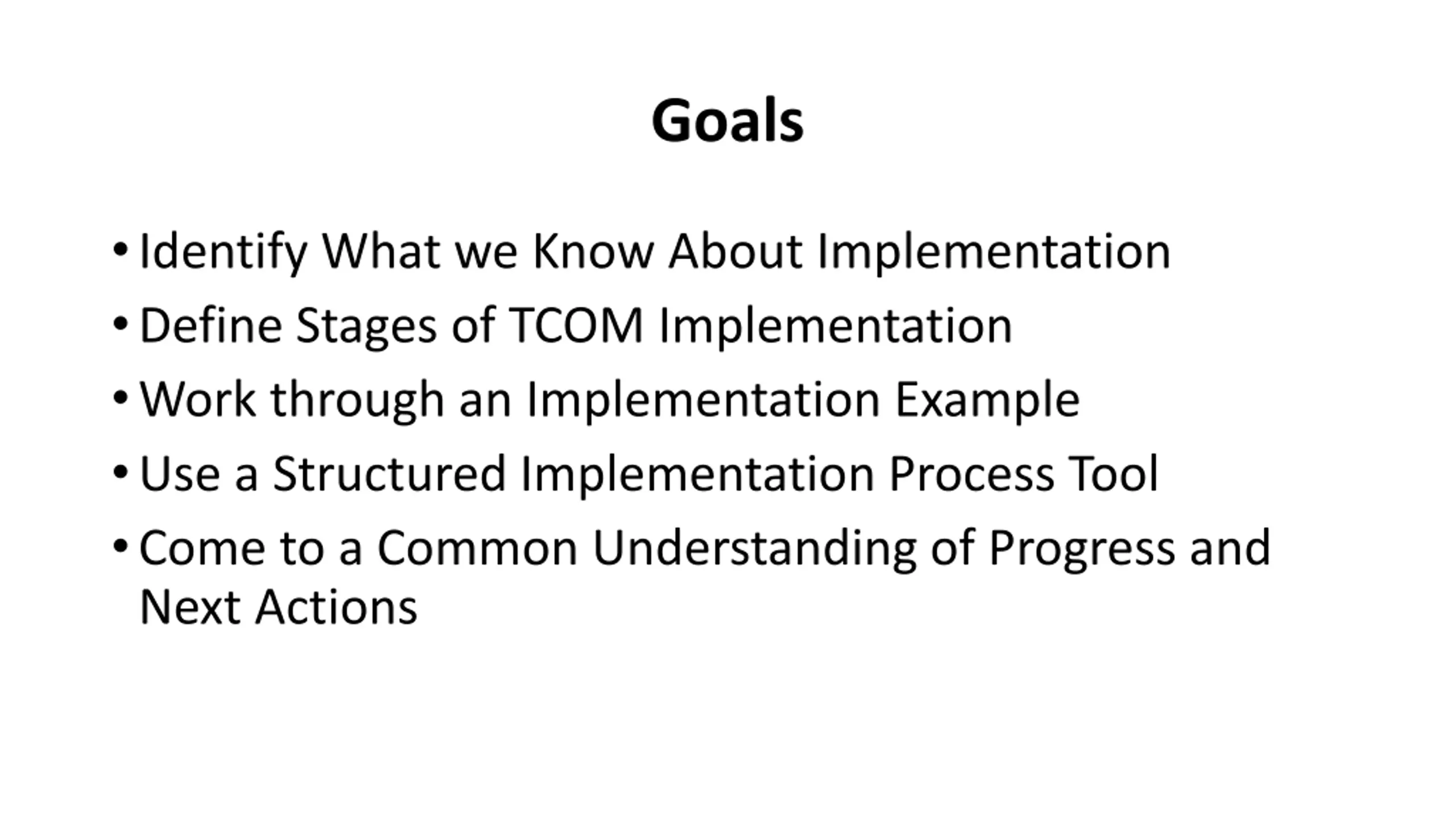 Goals

• Identify What we Know About Implementation
• Define Stages of TCOM Implementation
• Work through an Implementation Example
• Use a Structured Implementation Process Tool
• Come to a Common Understanding of Progress and Next Actions